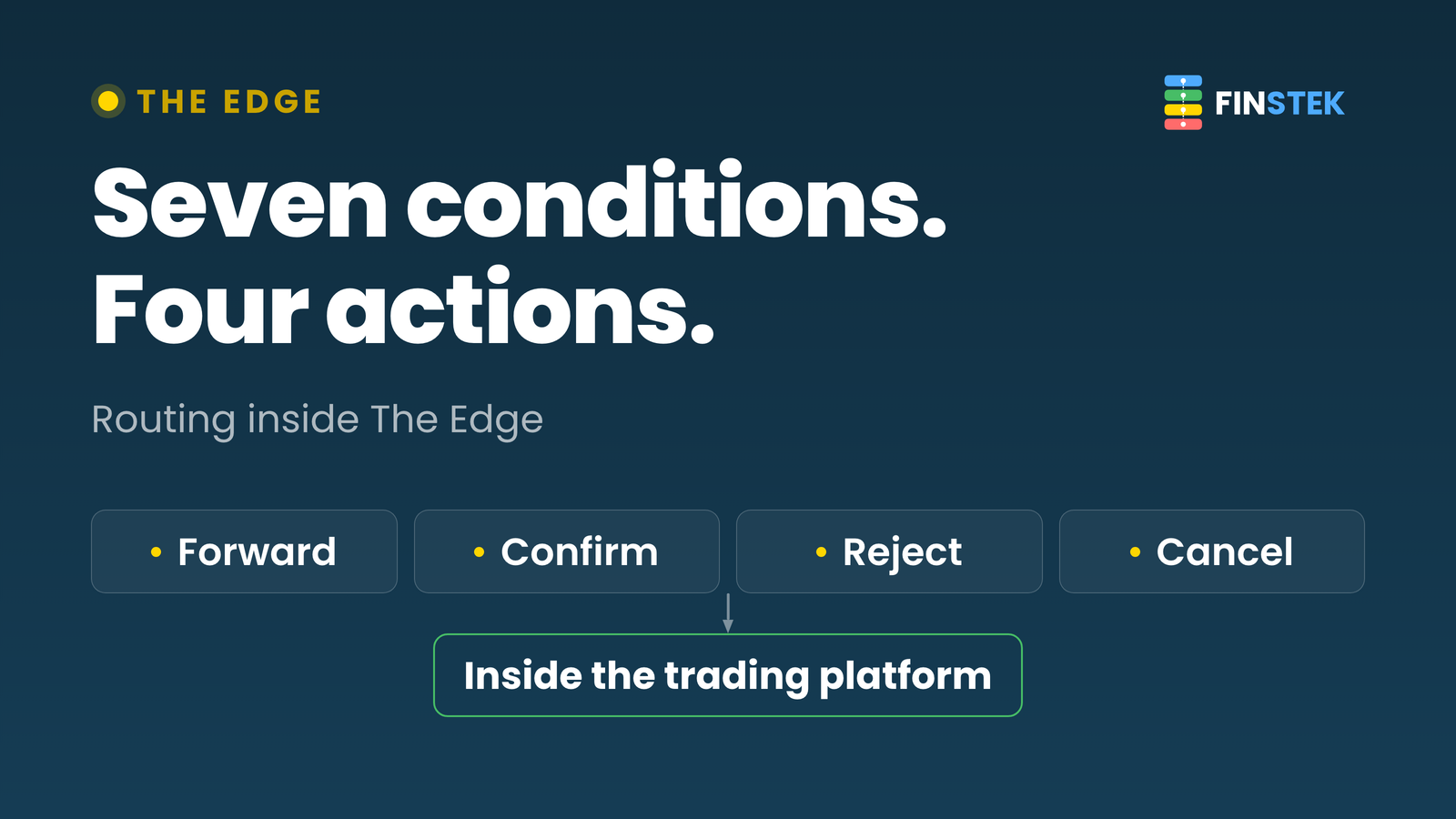 THE EDGE

FINSTEK

Seven conditions.
Four actions.

Routing inside The Edge

• Forward

• Confirm

• Reject

• Cancel

Inside the trading platform